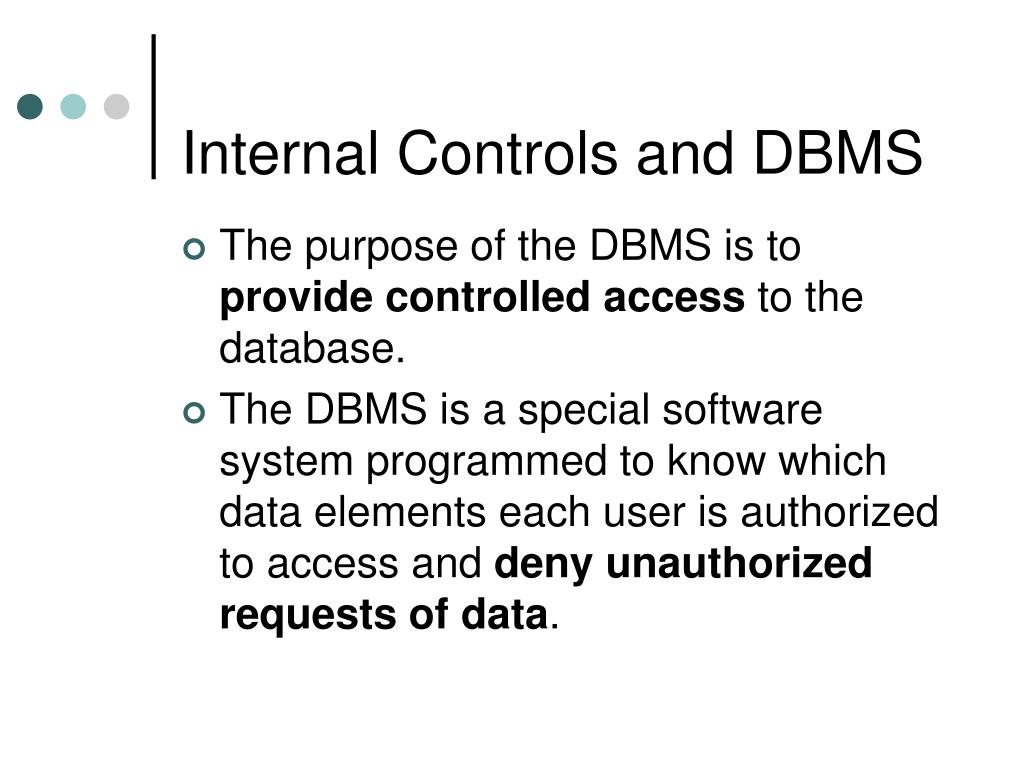 Internal Controls and DBMS

The purpose of the DBMS is to provide controlled access to the database.

The DBMS is a special software system programmed to know which data elements each user is authorized to access and deny unauthorized requests of data.